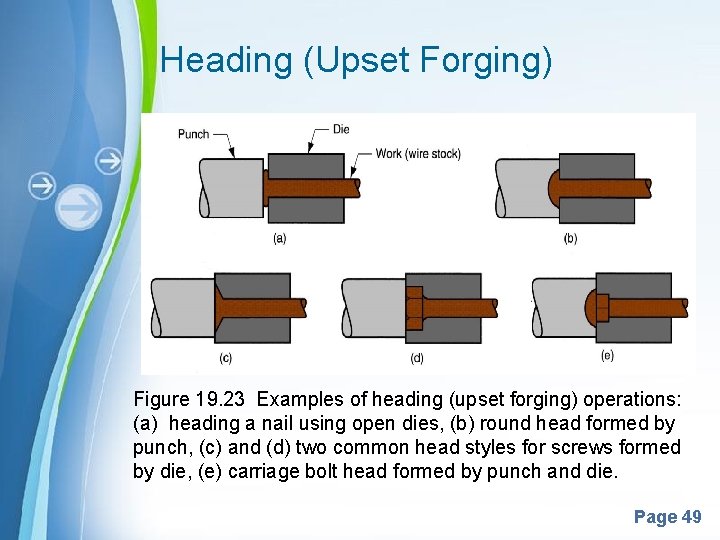 Heading (Upset Forging)

Punch
Die
Work (wire stock)
(a)
(b)
(c)
(d)
(e)

Figure 19.23 Examples of heading (upset forging) operations: (a) heading a nail using open dies, (b) round head formed by punch, (c) and (d) two common head styles for screws formed by die, (e) carriage bolt head formed by punch and die.

Page 49